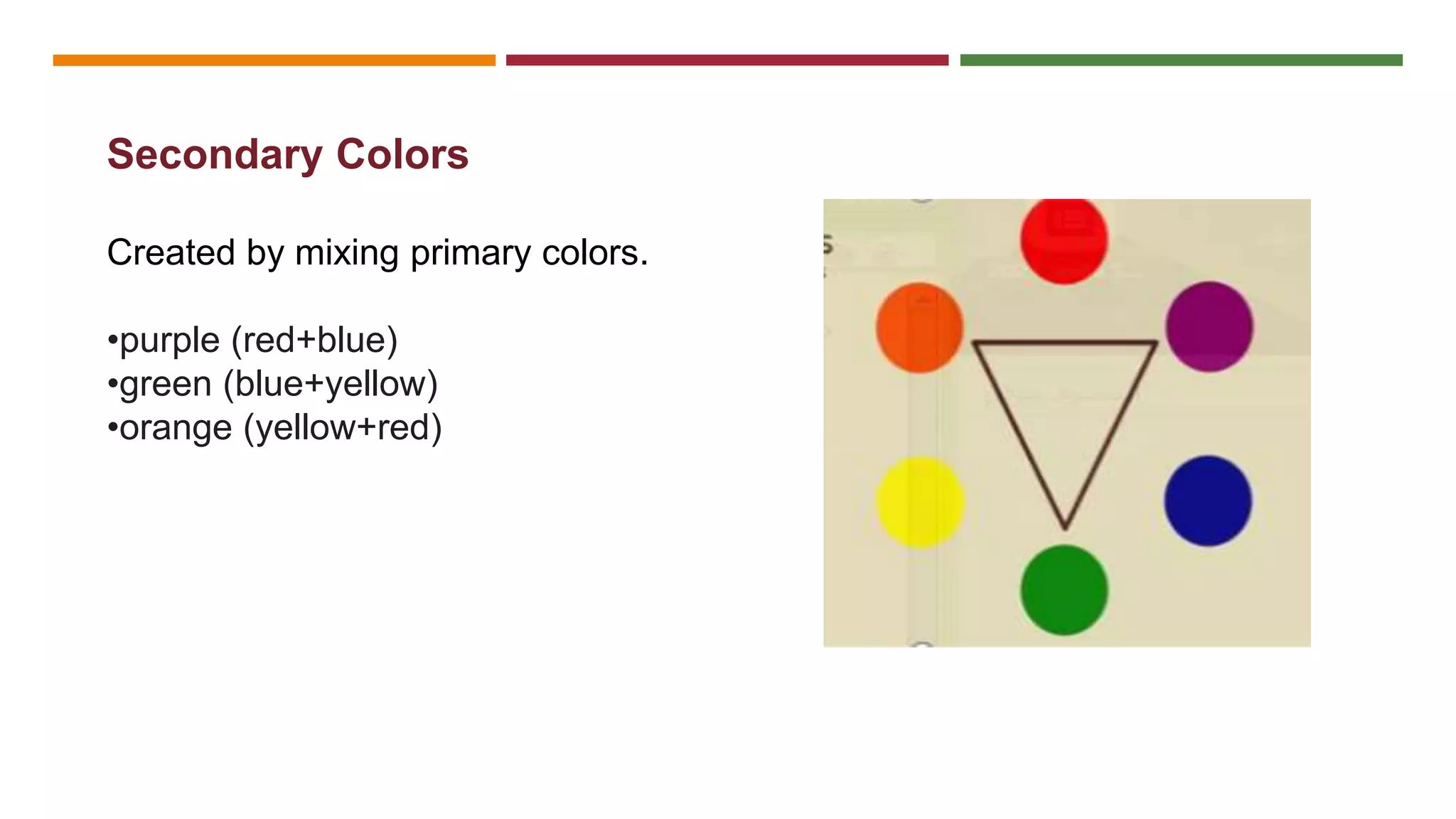 Secondary Colors

Created by mixing primary colors.

•purple (red+blue)
•green (blue+yellow)
•orange (yellow+red)